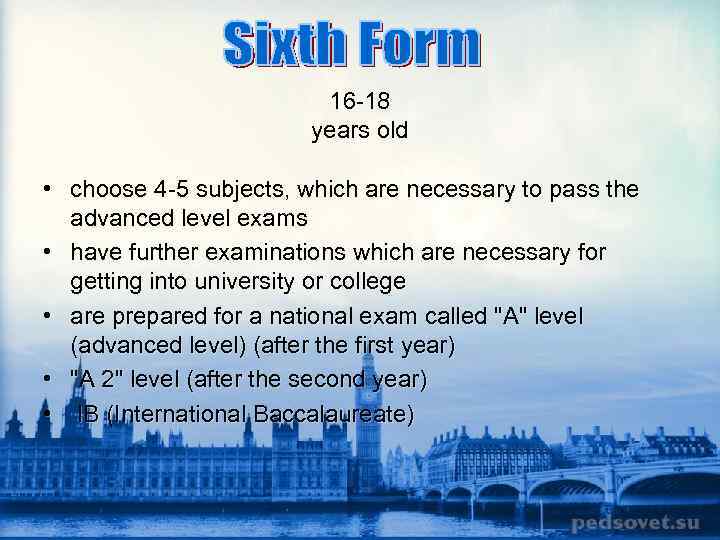 Sixth Form

16-18
years old

• choose 4-5 subjects, which are necessary to pass the advanced level exams
• have further examinations which are necessary for getting into university or college
• are prepared for a national exam called "A" level (advanced level) (after the first year)
• "A 2" level (after the second year)
• IB (International Baccalaureate)

pedsovet.su